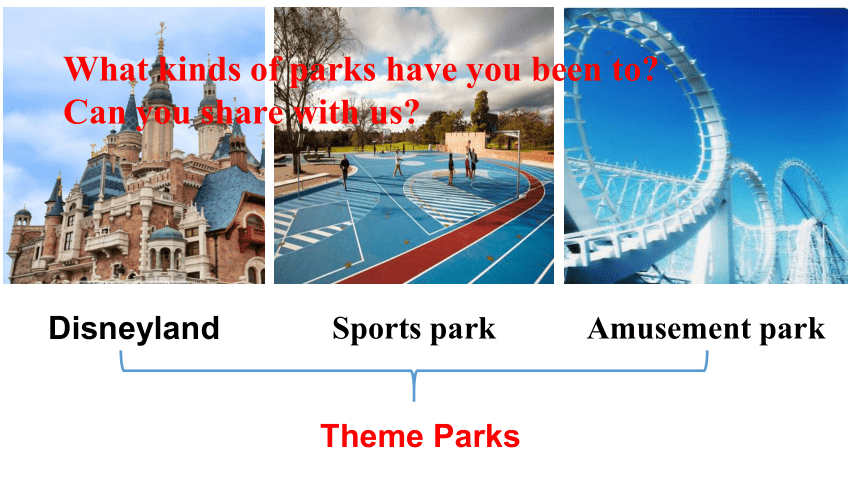 What kinds of parks have you been to?
Can you share with us?

Disneyland

Sports park

Amusement park

Theme Parks